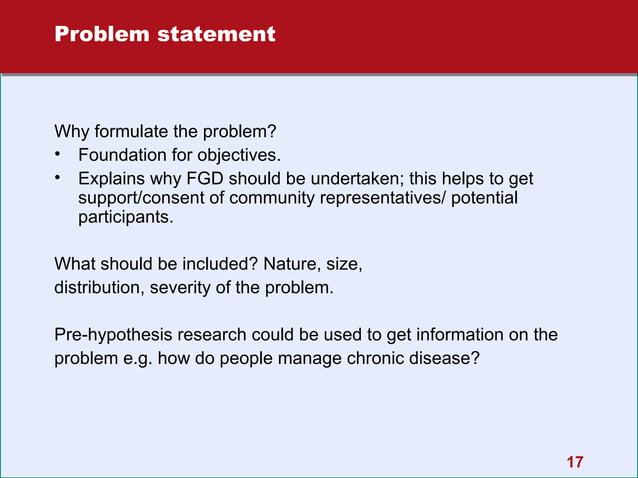 Problem statement

Why formulate the problem?
• Foundation for objectives.
• Explains why FGD should be undertaken; this helps to get support/consent of community representatives/ potential participants.

What should be included? Nature, size, distribution, severity of the problem.

Pre-hypothesis research could be used to get information on the problem e.g. how do people manage chronic disease?

17